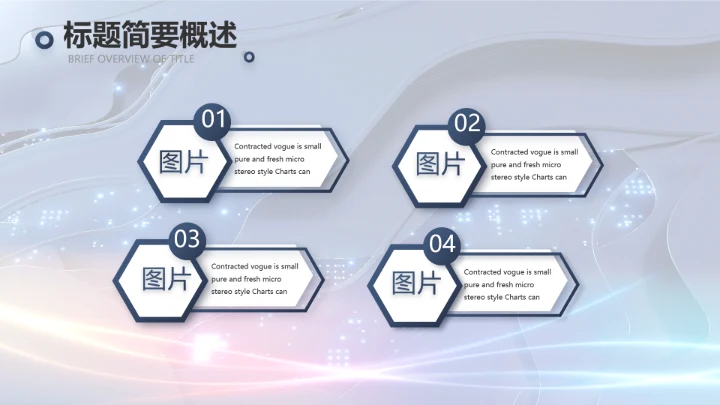 标题简要概述
BRIEF OVERVIEW OF TITLE

01
图片
Contracted vogue is small pure and fresh micro stereo style Charts can

02
图片
Contracted vogue is small pure and fresh micro stereo style Charts can

03
图片
Contracted vogue is small pure and fresh micro stereo style Charts can

04
图片
Contracted vogue is small pure and fresh micro stereo style Charts can